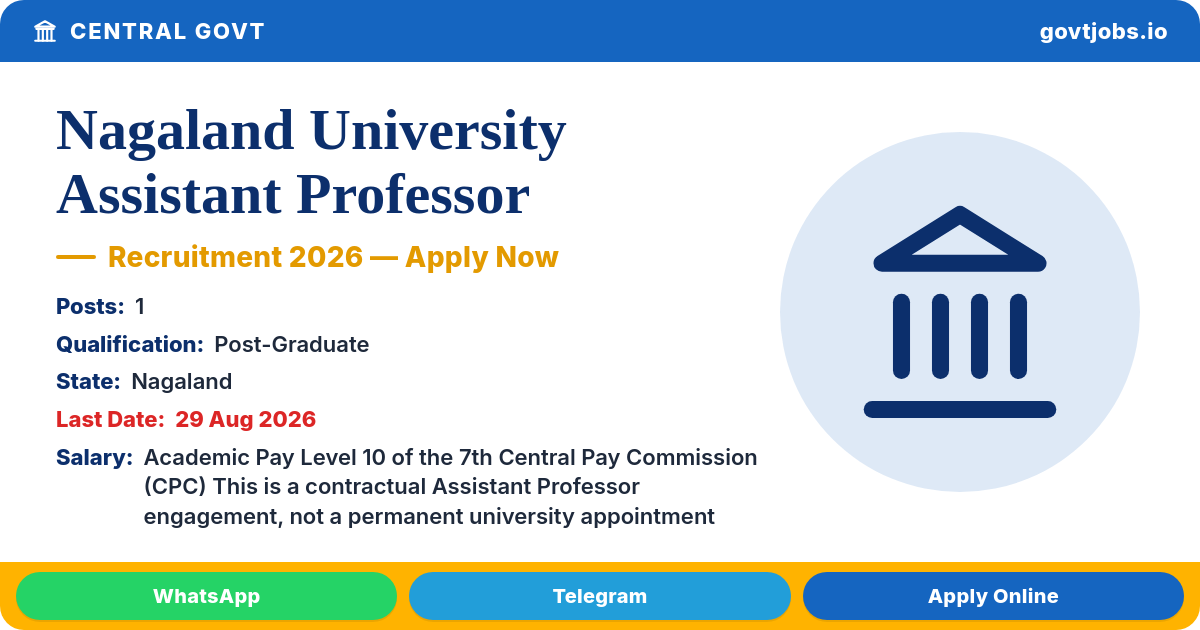 CENTRAL GOVT
govtjobs.io

Nagaland University Assistant Professor

— Recruitment 2026 — Apply Now

Posts: 1

Qualification: Post-Graduate

State: Nagaland

Last Date: 29 Aug 2026

Salary: Academic Pay Level 10 of the 7th Central Pay Commission (CPC) This is a contractual Assistant Professor engagement, not a permanent university appointment

WhatsApp
Telegram
Apply Online